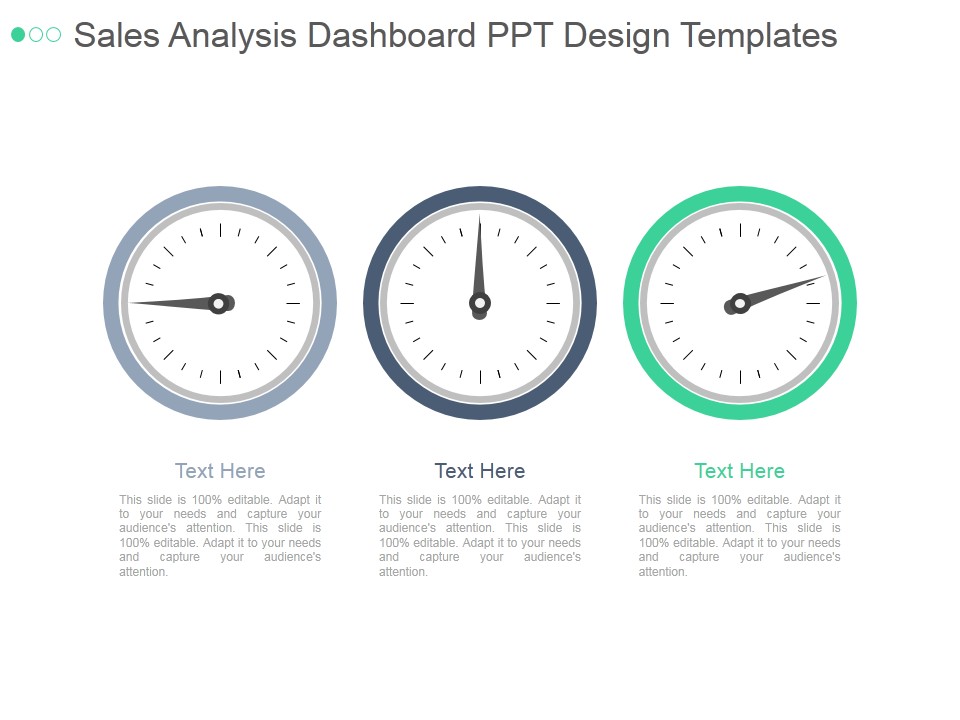 Sales Analysis Dashboard PPT Design Templates

Text Here

This slide is 100% editable. Adapt it to your needs and capture your audience's attention. This slide is 100% editable. Adapt it to your needs and capture your audience's attention.

Text Here

This slide is 100% editable. Adapt it to your needs and capture your audience's attention. This slide is 100% editable. Adapt it to your needs and capture your audience's attention.

Text Here

This slide is 100% editable. Adapt it to your needs and capture your audience's attention. This slide is 100% editable. Adapt it to your needs and capture your audience's attention.